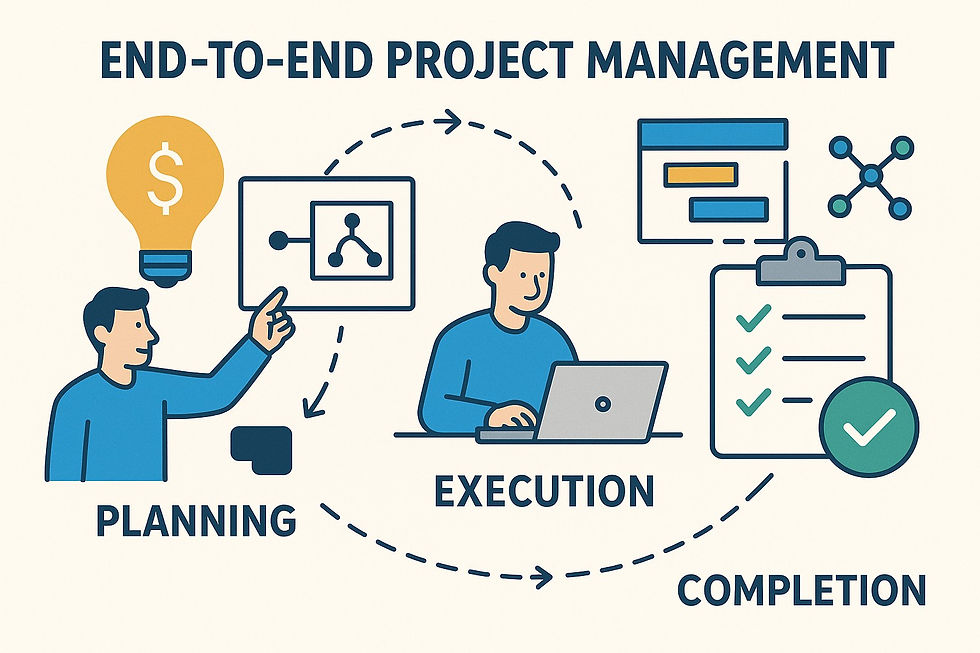 END-TO-END PROJECT MANAGEMENT

$

PLANNING

EXECUTION

COMPLETION